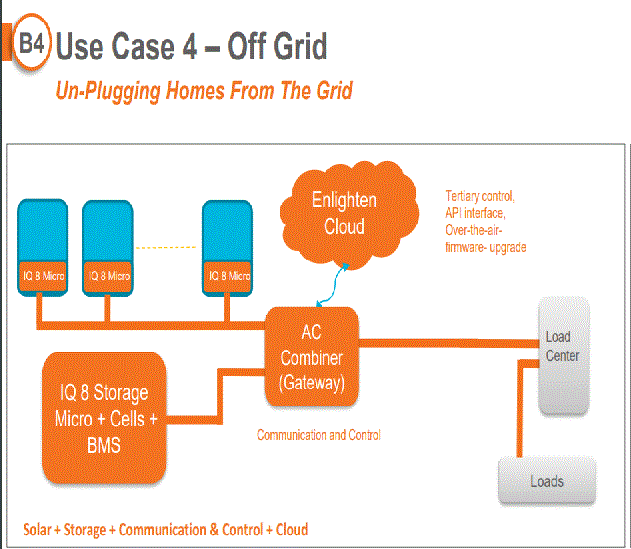 B4 Use Case 4 – Off Grid

Un-Plugging Homes From The Grid

IQ 8 Micro

IQ 8 Micro

IQ 8 Micro

Enlighten Cloud

Tertiary control, API interface, Over-the-air-firmware- upgrade

AC Combiner (Gateway)

Load Center

IQ 8 Storage Micro + Cells + BMS

Communication and Control

Loads

Solar + Storage + Communication & Control + Cloud